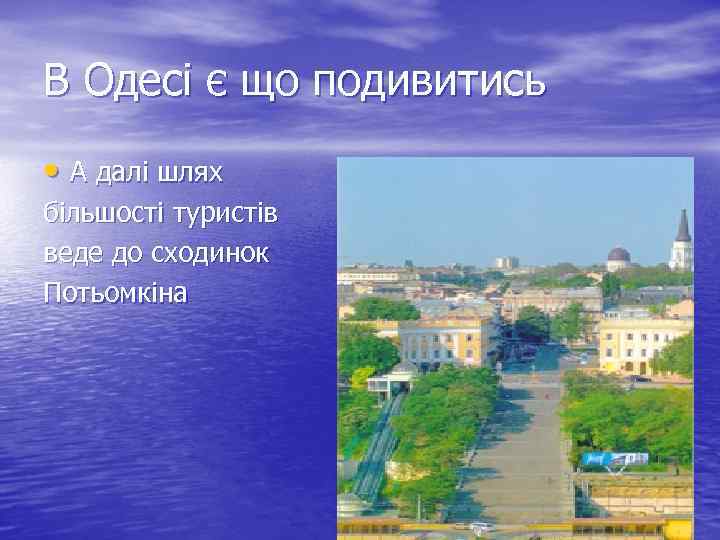 В Одесі є що подивитись

• А далі шлях більшості туристів веде до сходинок Потьомкіна